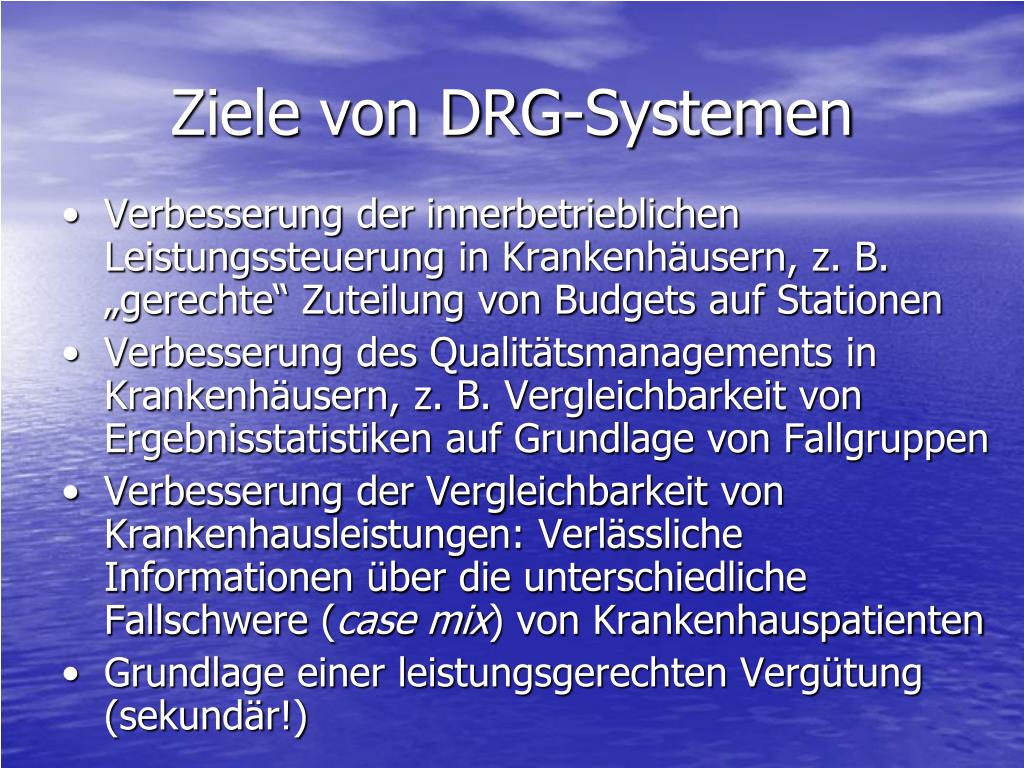 Ziele von DRG-Systemen

• Verbesserung der innerbetrieblichen Leistungssteuerung in Krankenhäusern, z. B. „gerechte“ Zuteilung von Budgets auf Stationen
• Verbesserung des Qualitätsmanagements in Krankenhäusern, z. B. Vergleichbarkeit von Ergebnisstatistiken auf Grundlage von Fallgruppen
• Verbesserung der Vergleichbarkeit von Krankenhausleistungen: Verlässliche Informationen über die unterschiedliche Fallschwere (case mix) von Krankenhauspatienten
• Grundlage einer leistungsgerechten Vergütung (sekundär!)